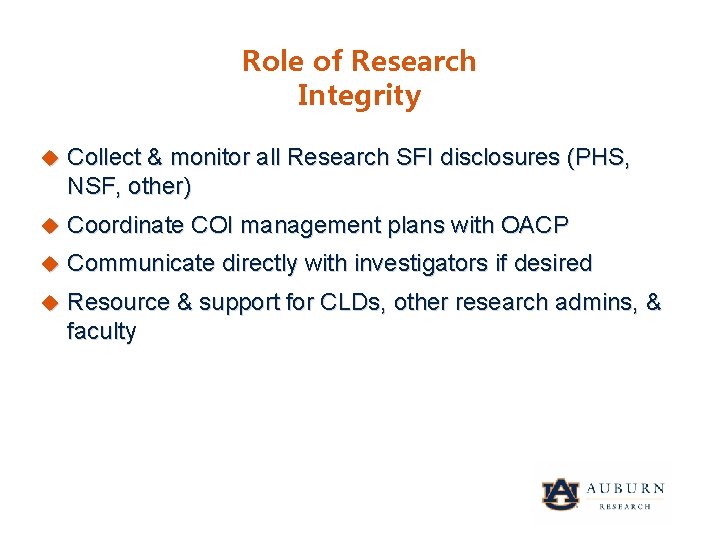 Role of Research Integrity

Collect & monitor all Research SFI disclosures (PHS, NSF, other)

Coordinate COI management plans with OACP

Communicate directly with investigators if desired

Resource & support for CLDs, other research admins, & faculty

AU AUBURN RESEARCH